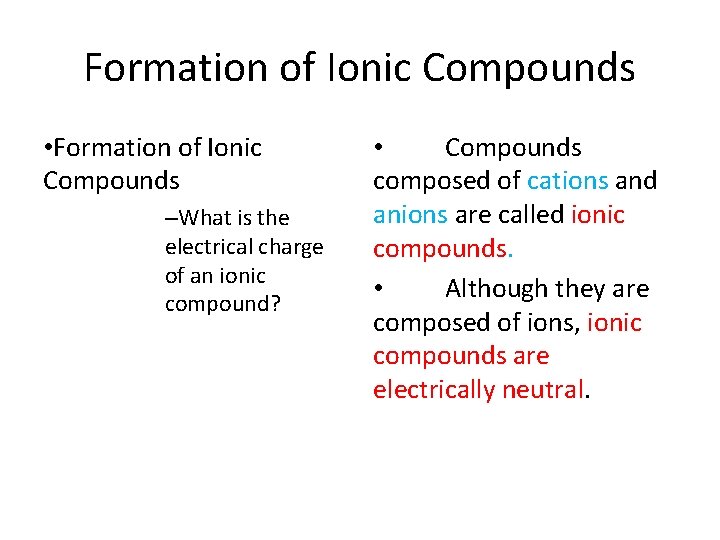 Formation of Ionic Compounds

•Formation of Ionic Compounds

–What is the electrical charge of an ionic compound?

• Compounds composed of cations and anions are called ionic compounds.

• Although they are composed of ions, ionic compounds are electrically neutral.